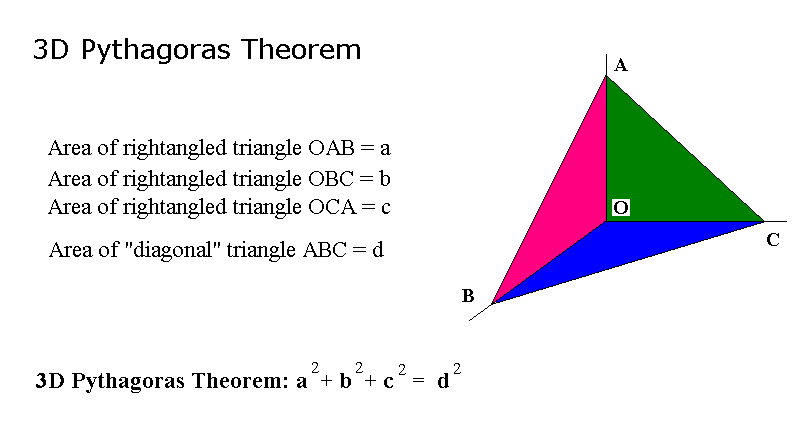 3D Pythagoras Theorem

Area of rightangled triangle OAB = a
Area of rightangled triangle OBC = b
Area of rightangled triangle OCA = c

Area of "diagonal" triangle ABC = d

A
O
C
B

3D Pythagoras Theorem: $a^2 + b^2 + c^2 = d^2$